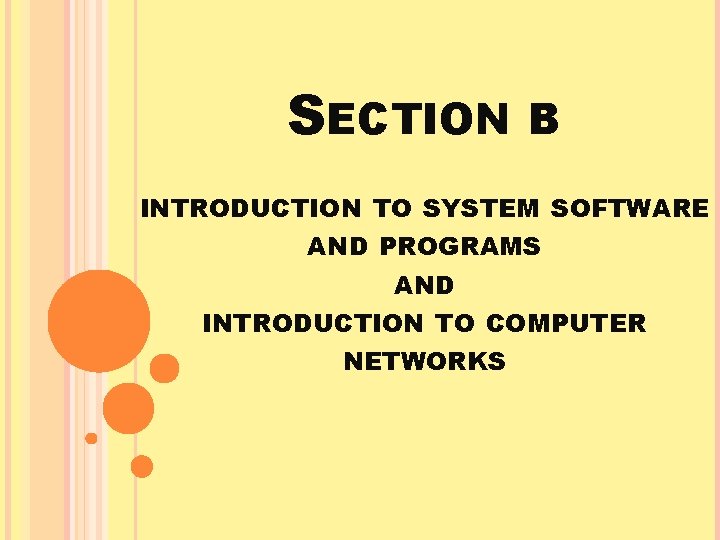 SECTION B

INTRODUCTION TO SYSTEM SOFTWARE AND PROGRAMS
AND
INTRODUCTION TO COMPUTER NETWORKS